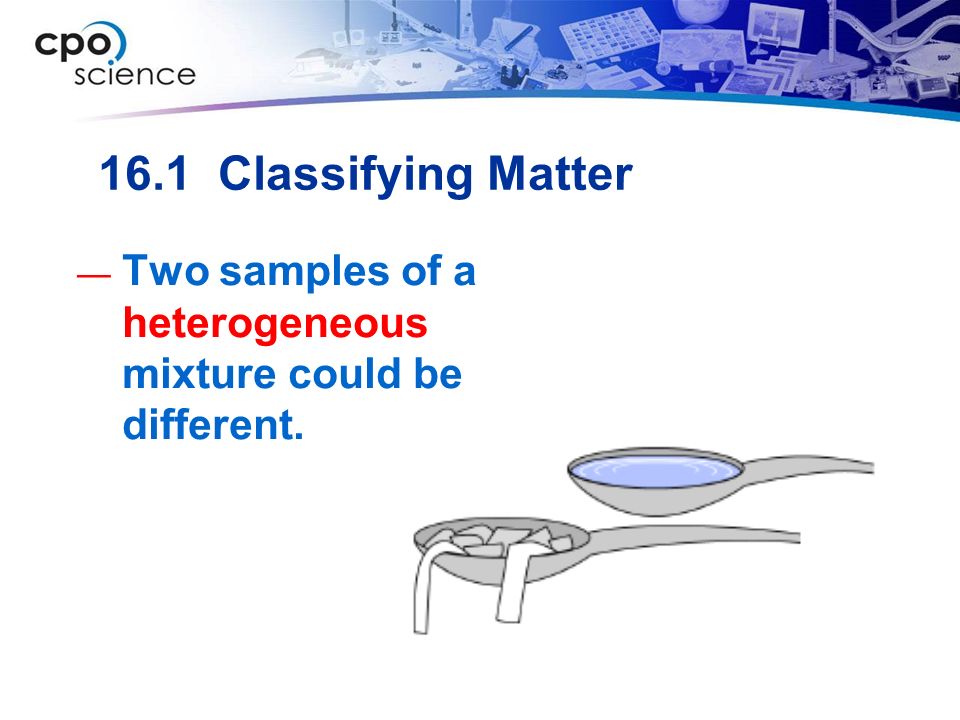 cpo science

16.1 Classifying Matter

— Two samples of a heterogeneous mixture could be different.